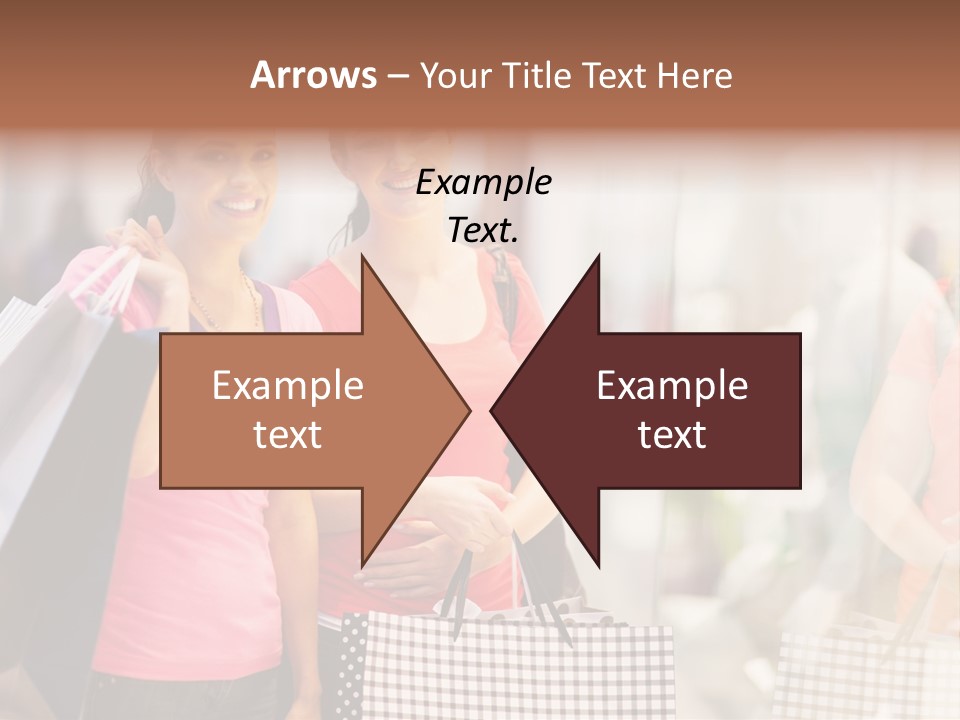 Arrows – Your Title Text Here

Example Text.

Example text

Example text